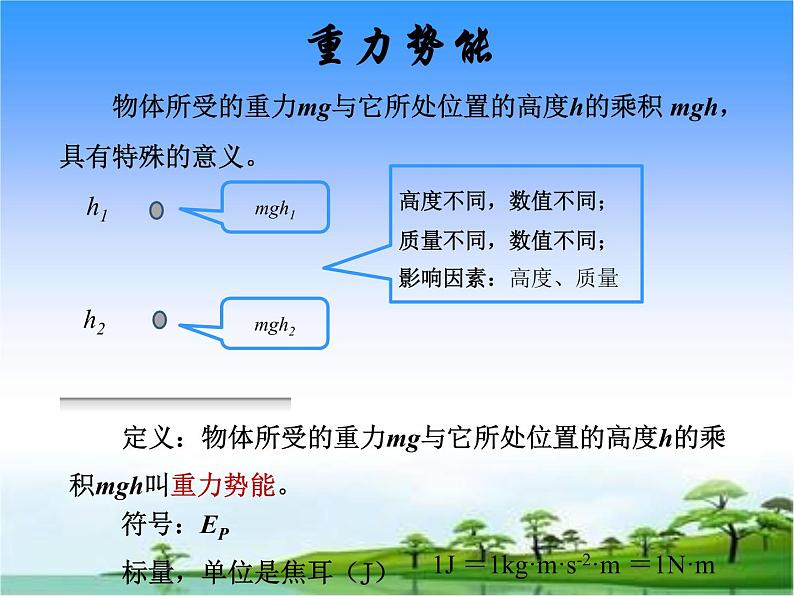 重力势能

物体所受的重力$mg$与它所处位置的高度$h$的乘积 $mgh$，具有特殊的意义。

$h_1$

$mgh_1$

高度不同，数值不同；
质量不同，数值不同；
影响因素：高度、质量

$h_2$

$mgh_2$

定义：物体所受的重力$mg$与它所处位置的高度$h$的乘积$mgh$叫重力势能。

符号：$E_P$

标量，单位是焦耳（J） $1J = 1kg \cdot m \cdot s^{-2} \cdot m = 1N \cdot m$